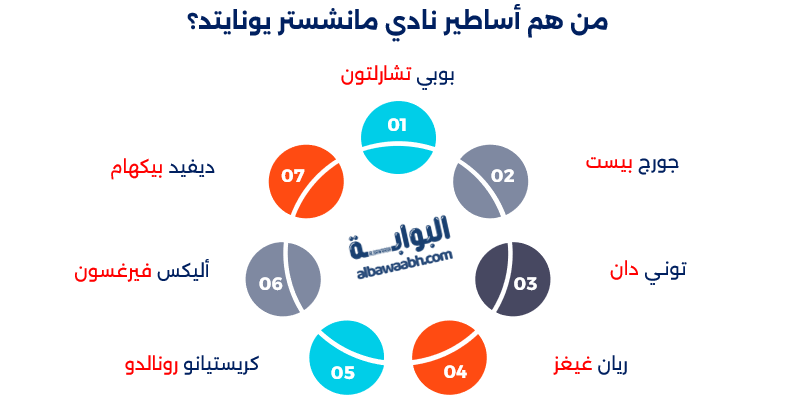 من هم أساطير نادي مانشستر يونايتد؟

بوبي تشارلتون

01

جورج بيست

02

توني دان

03

ريان غيغز

04

كريستيانو رونالدو

05

أليكس فيرغسون

06

ديفيد بيكهام

07

البوابة
albawaabh.com